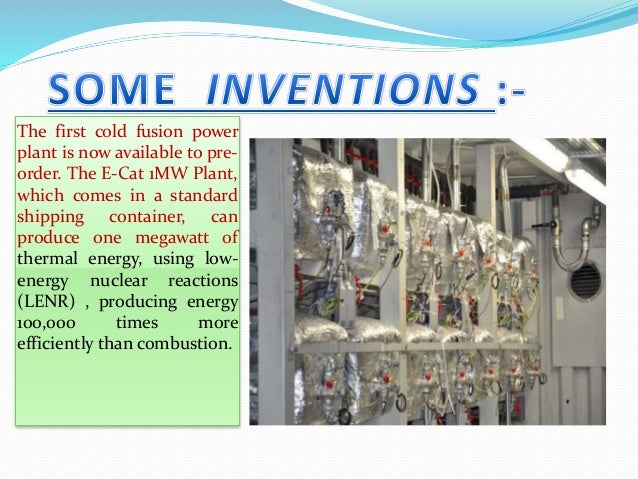 SOME INVENTIONS :-

The first cold fusion power plant is now available to pre-order. The E-Cat 1MW Plant, which comes in a standard shipping container, can produce one megawatt of thermal energy, using low-energy nuclear reactions (LENR) , producing energy 100,000 times more efficiently than combustion.